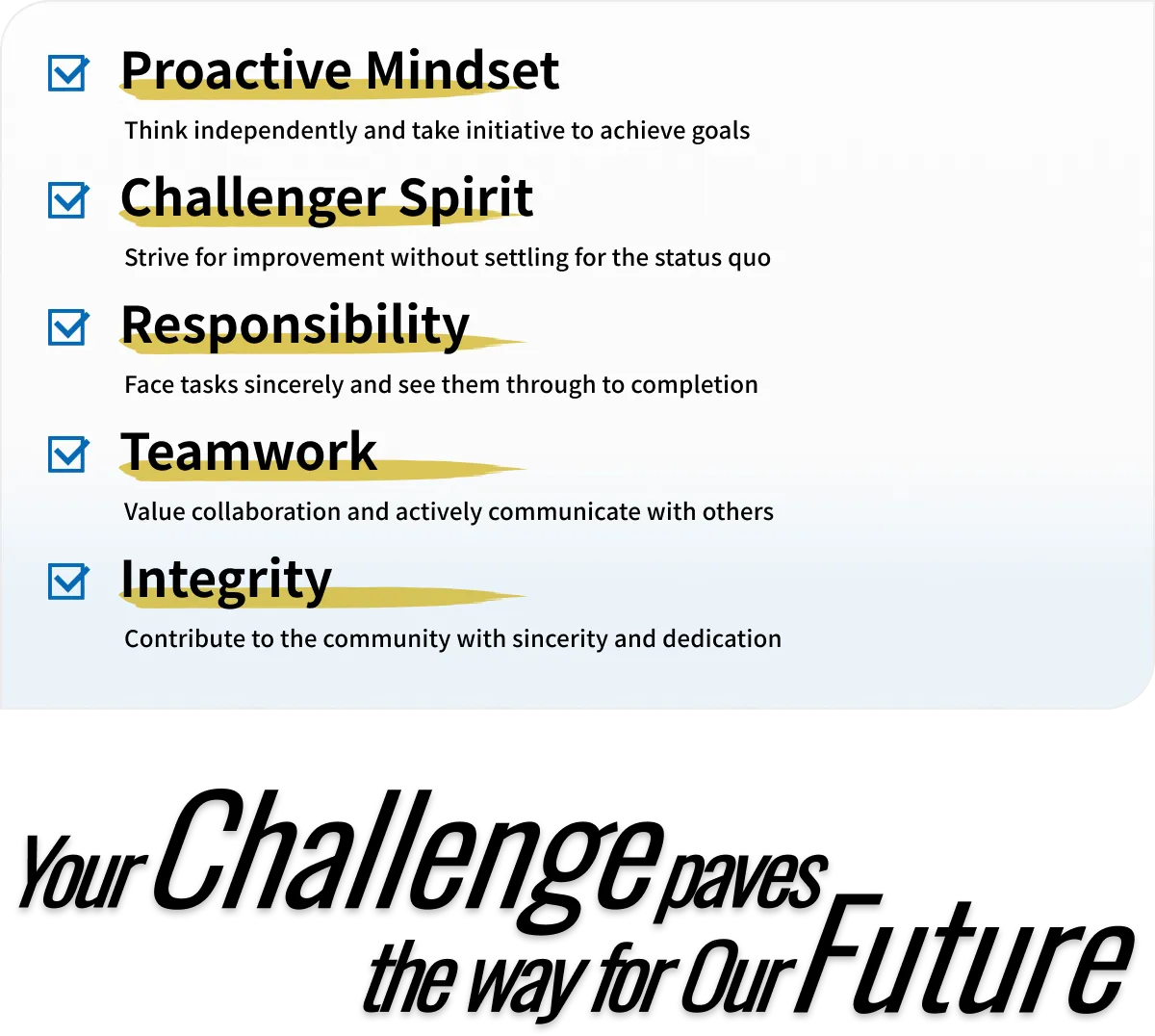 Proactive Mindset

Think independently and take initiative to achieve goals

Challenger Spirit

Strive for improvement without settling for the status quo

Responsibility

Face tasks sincerely and see them through to completion

Teamwork

Value collaboration and actively communicate with others

Integrity

Contribute to the community with sincerity and dedication

Your Challenge paves the way for Our Future